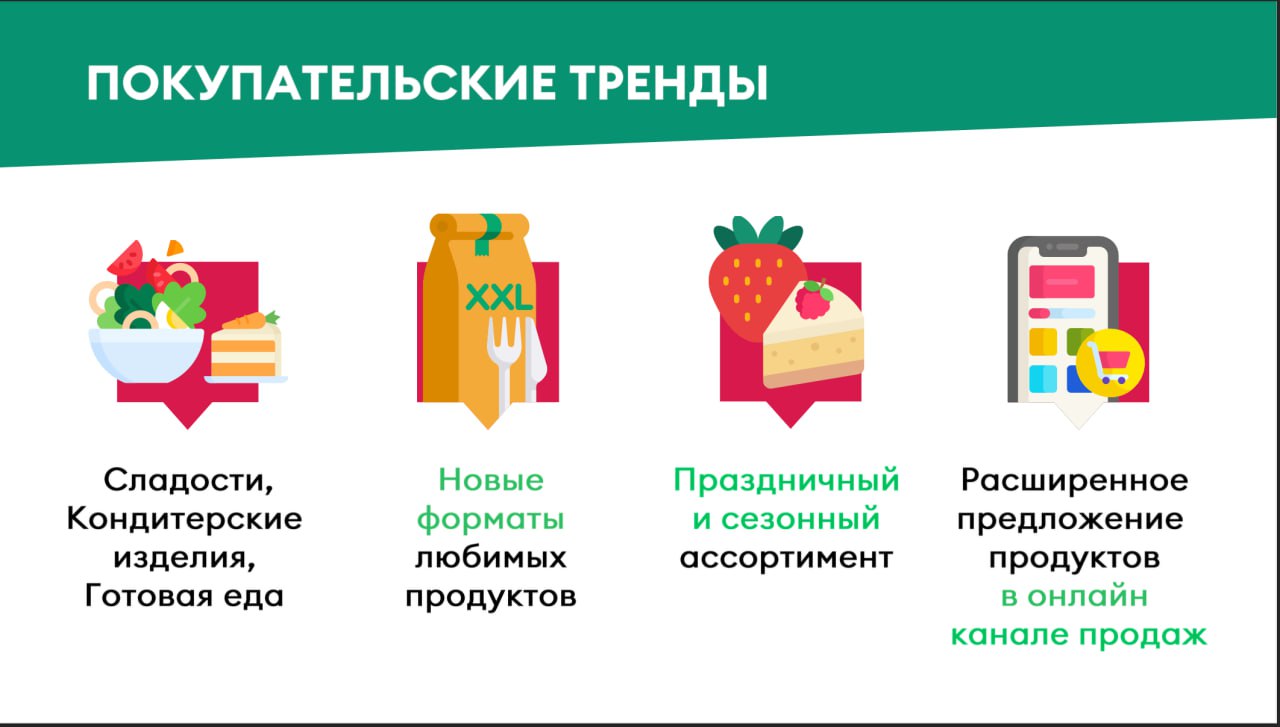 ПОКУПАТЕЛЬСКИЕ ТРЕНДЫ

XXL

Сладости, Кондитерские изделия, Готовая еда

Новые форматы любимых продуктов

Праздничный и сезонный ассортимент

Расширенное предложение продуктов в онлайн канале продаж